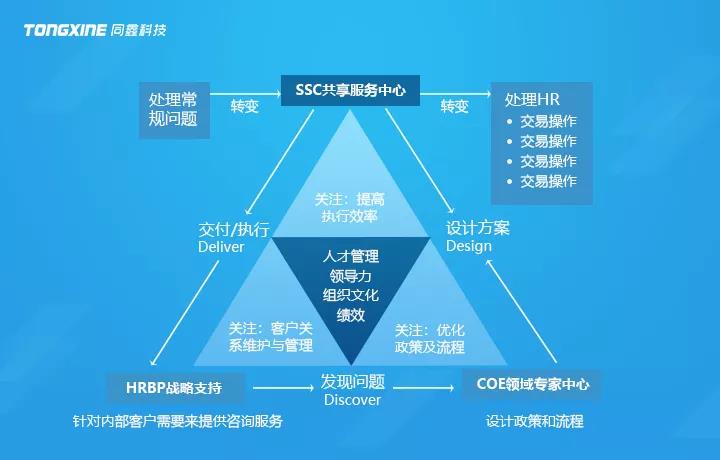 TONGXINE 同鑫科技

处理常规问题

转变

SSC共享服务中心

转变

处理HR
• 交易操作
• 交易操作
• 交易操作
• 交易操作

关注：提高执行效率

交付/执行
Deliver

设计方案
Design

人才管理
领导力
组织文化
绩效

关注：客户关系维护与管理

关注：优化政策及流程

HRBP战略支持

发现问题
Discover

COE领域专家中心

针对内部客户需要来提供咨询服务

设计政策和流程